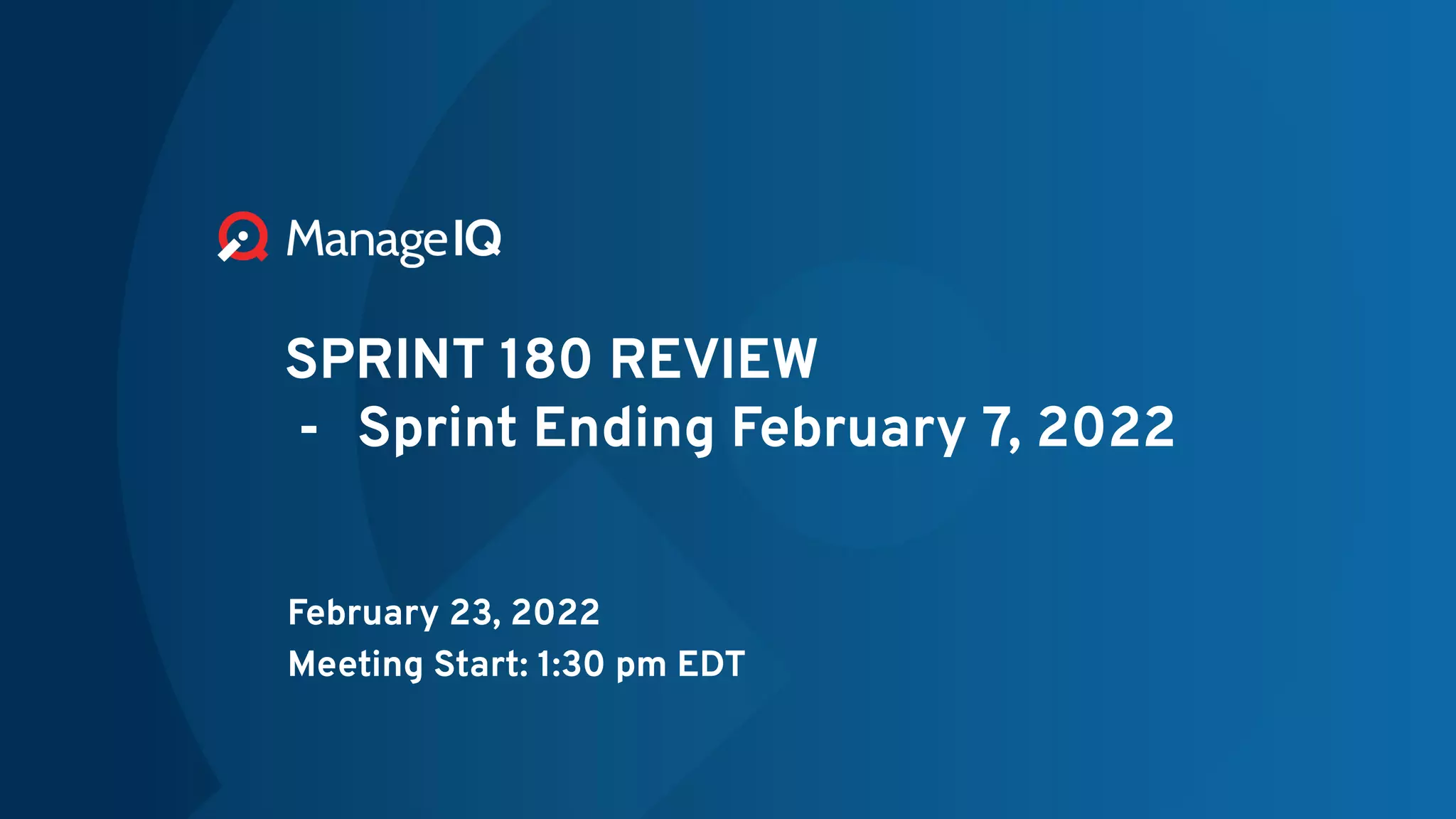 ManageIQ

SPRINT 180 REVIEW
- Sprint Ending February 7, 2022

February 23, 2022
Meeting Start: 1:30 pm EDT